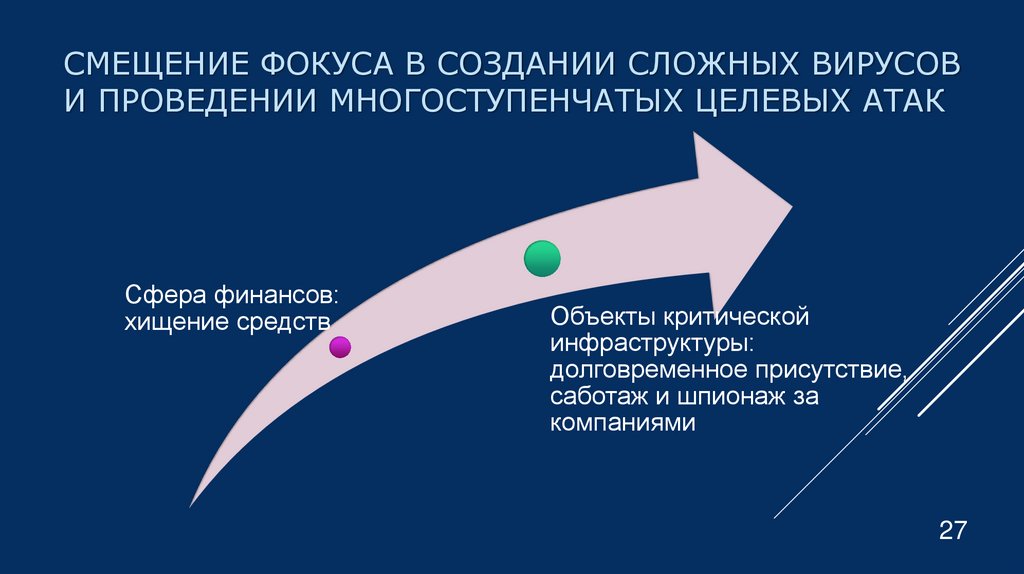 СМЕЩЕНИЕ ФОКУСА В СОЗДАНИИ СЛОЖНЫХ ВИРУСОВ И ПРОВЕДЕНИИ МНОГОСТУПЕНЧАТЫХ ЦЕЛЕВЫХ АТАК

Сфера финансов: хищение средств

Объекты критической инфраструктуры: долговременное присутствие, саботаж и шпионаж за компаниями

27